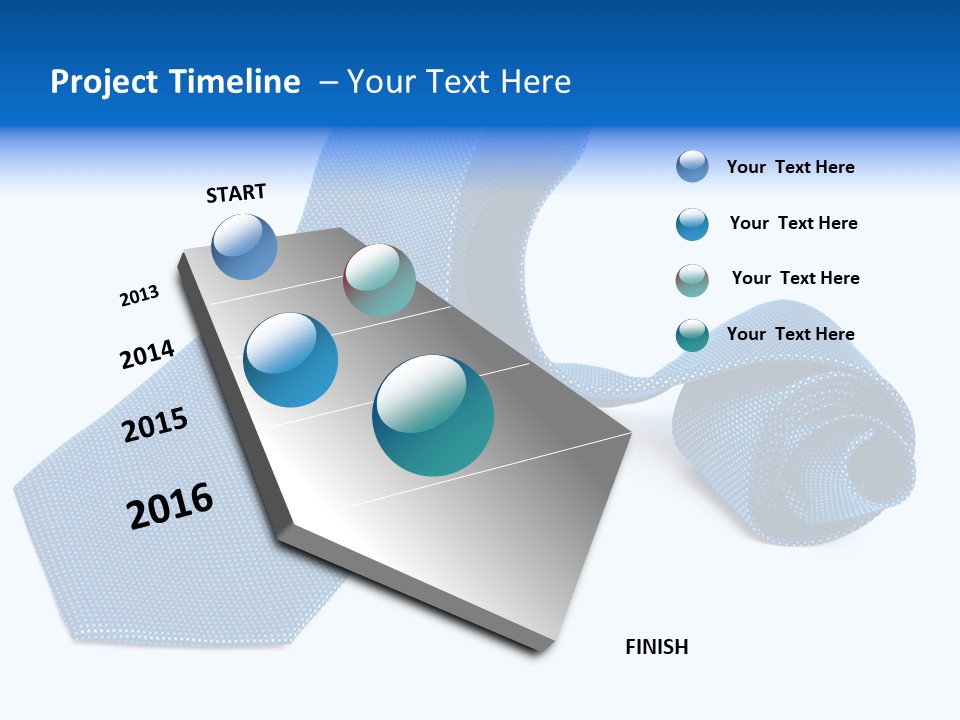 Project Timeline – Your Text Here

START

2013

2014

2015

2016

FINISH

Your Text Here

Your Text Here

Your Text Here

Your Text Here